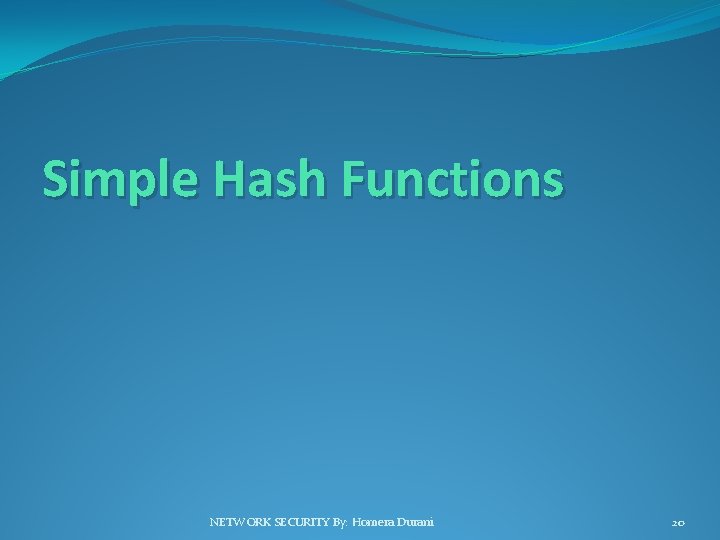 Simple Hash Functions

NETWORK SECURITY By: Homera Durani

20